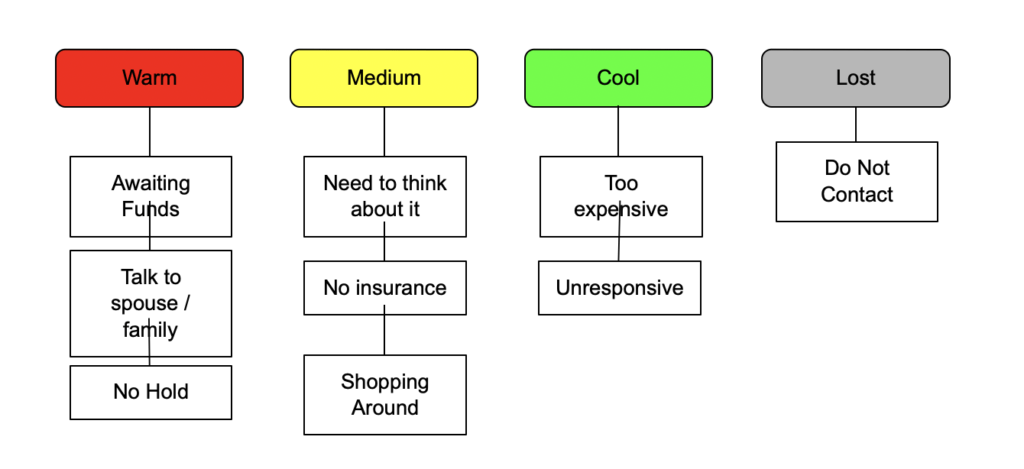 Warm

Awaiting Funds

Talk to spouse / family

No Hold

Medium

Need to think about it

No insurance

Shopping Around

Cool

Too expensive

Unresponsive

Lost

Do Not Contact